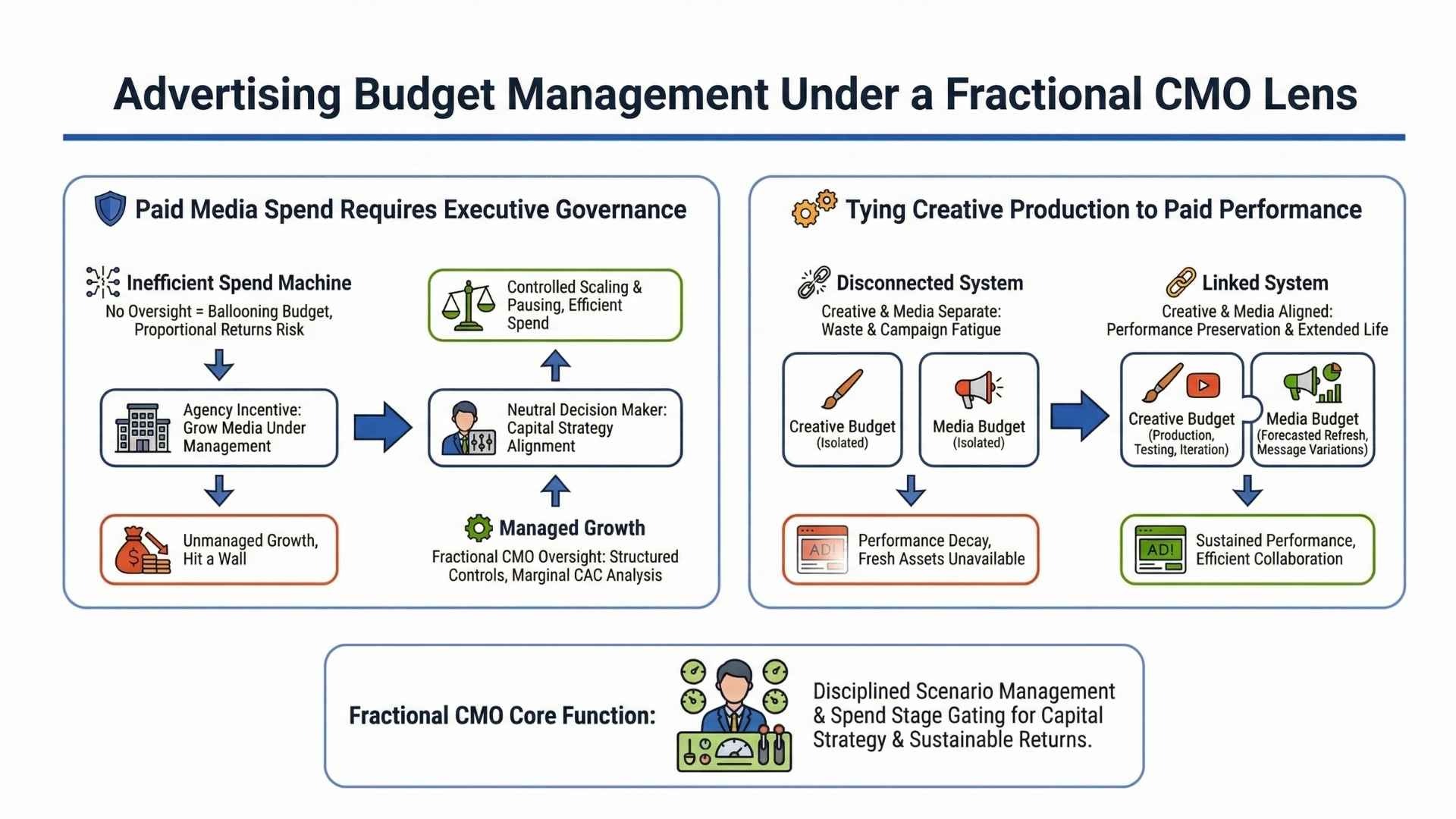 Advertising Budget Management Under a Fractional CMO Lens

Paid Media Spend Requires Executive Governance

Inefficient Spend Machine
No Oversight = Ballooning Budget, Proportional Returns Risk

Agency Incentive: Grow Media Under Management

Unmanaged Growth, Hit a Wall

Controlled Scaling & Pausing, Efficient Spend

Neutral Decision Maker: Capital Strategy Alignment

Managed Growth
Fractional CMO Oversight: Structured Controls, Marginal CAC Analysis

Tying Creative Production to Paid Performance

Disconnected System
Creative & Media Separate: Waste & Campaign Fatigue

Creative Budget (Isolated)

Media Budget (Isolated)

AD!

Performance Decay, Fresh Assets Unavailable

Linked System
Creative & Media Aligned: Performance Preservation & Extended Life

Creative Budget (Production, Testing, Iteration)

Media Budget (Forecasted Refresh, Message Variations)

AD!

Sustained Performance, Efficient Collaboration

Fractional CMO Core Function:

Disciplined Scenario Management & Spend Stage Gating for Capital Strategy & Sustainable Returns.